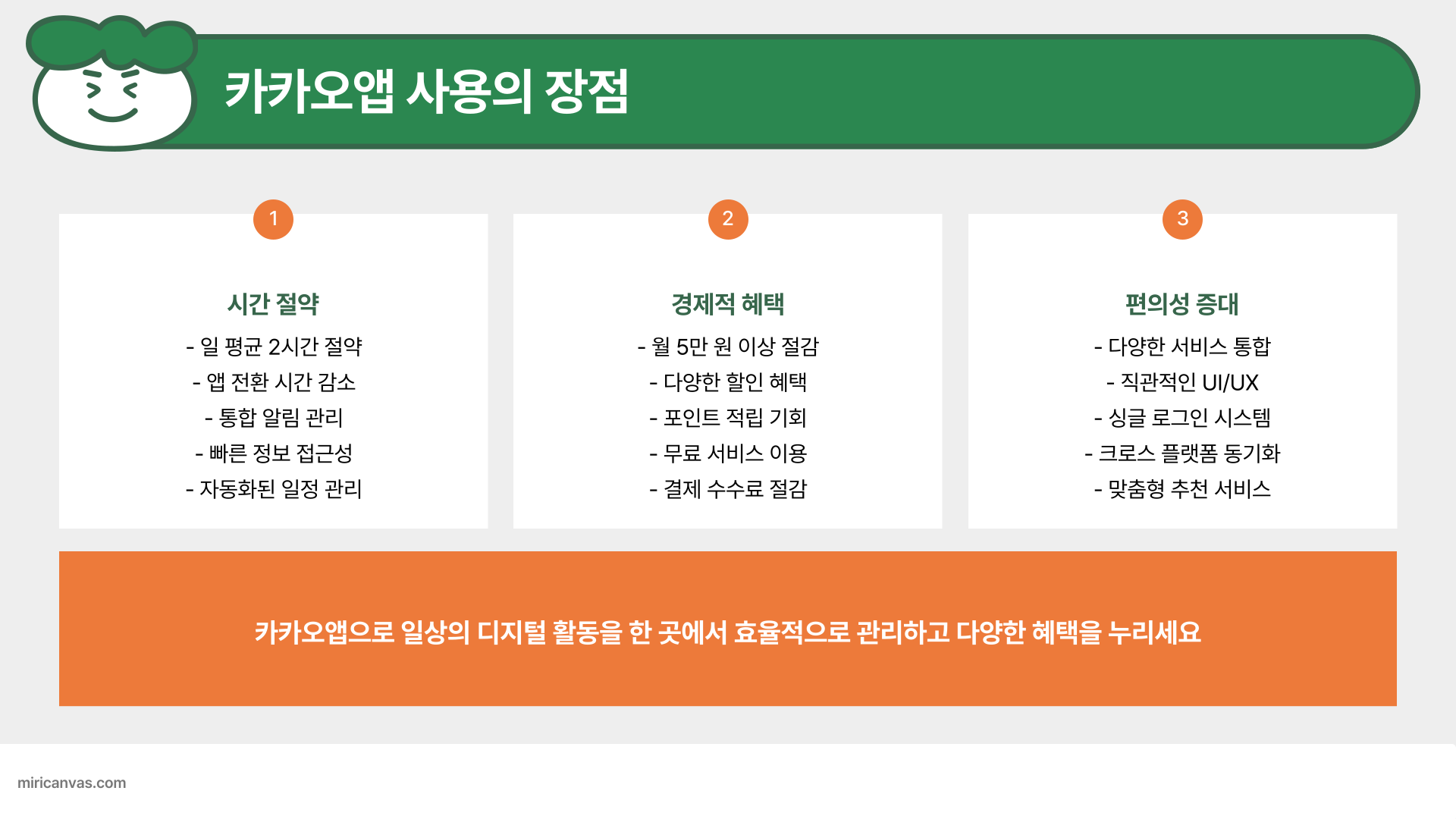 카카오앱 사용의 장점

1

시간 절약

- 일 평균 2시간 절약
- 앱 전환 시간 감소
- 통합 알림 관리
- 빠른 정보 접근성
- 자동화된 일정 관리

2

경제적 혜택

- 월 5만 원 이상 절감
- 다양한 할인 혜택
- 포인트 적립 기회
- 무료 서비스 이용
- 결제 수수료 절감

3

편의성 증대

- 다양한 서비스 통합
- 직관적인 UI/UX
- 싱글 로그인 시스템
- 크로스 플랫폼 동기화
- 맞춤형 추천 서비스

카카오앱으로 일상의 디지털 활동을 한 곳에서 효율적으로 관리하고 다양한 혜택을 누리세요

miricanvas.com